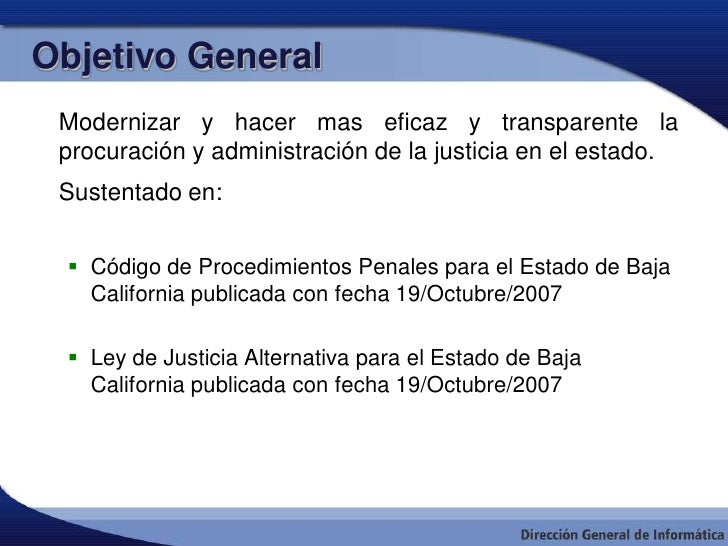 Objetivo General

Modernizar y hacer mas eficaz y transparente la procuración y administración de la justicia en el estado.

Sustentado en:

▪ Código de Procedimientos Penales para el Estado de Baja California publicada con fecha 19/Octubre/2007

▪ Ley de Justicia Alternativa para el Estado de Baja California publicada con fecha 19/Octubre/2007

Dirección General de Informática